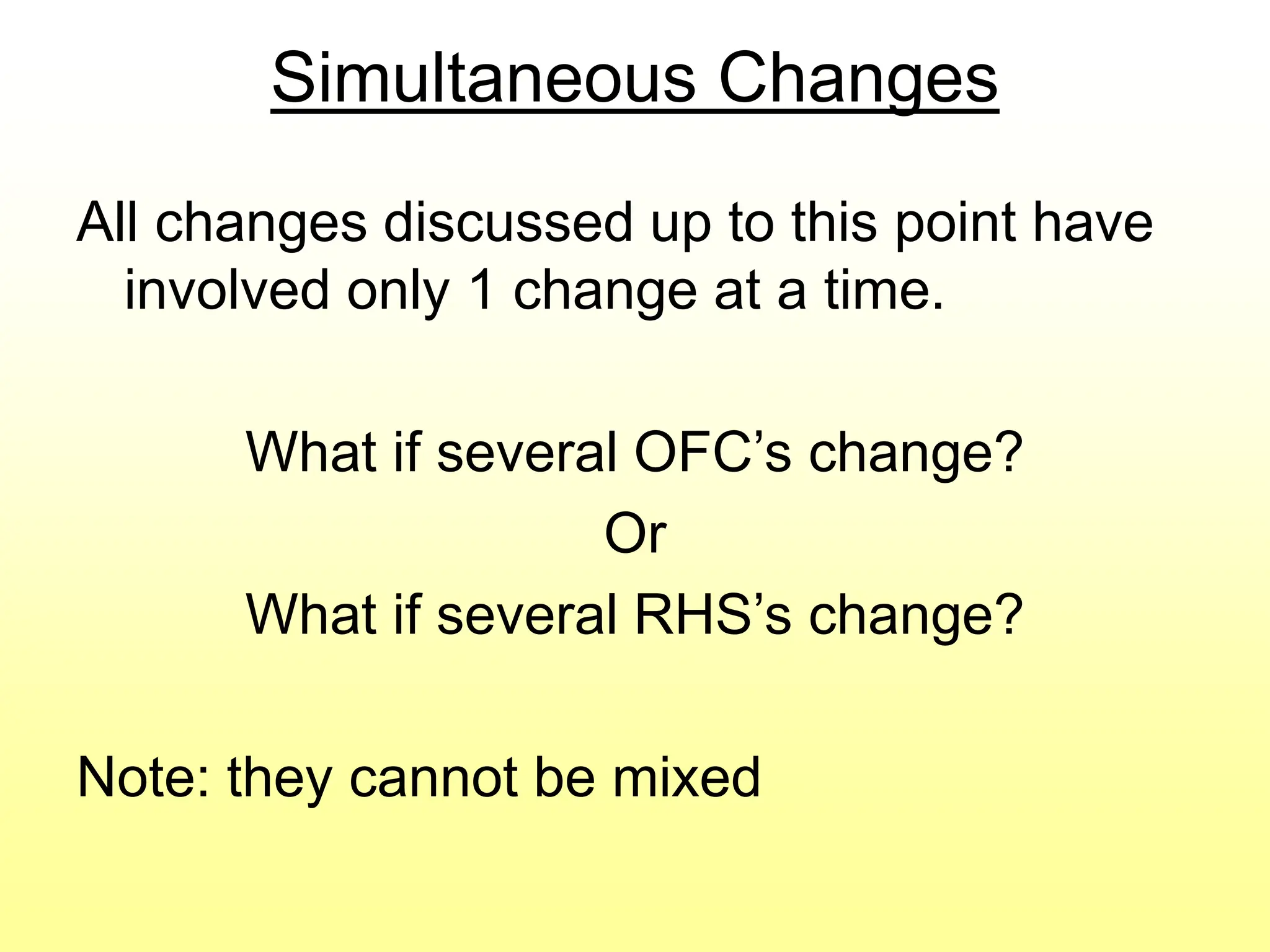 Simultaneous Changes

All changes discussed up to this point have involved only 1 change at a time.

What if several OFC’s change?

Or

What if several RHS’s change?

Note: they cannot be mixed